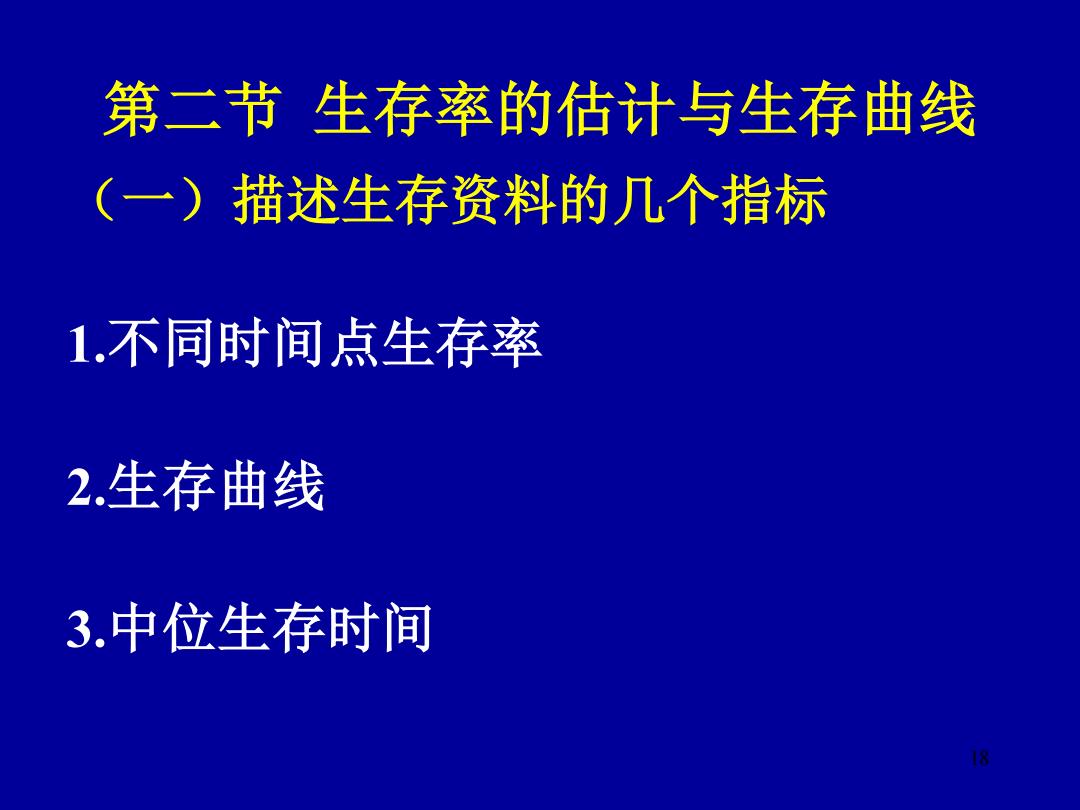 第二节 生存率的估计与生存曲线

（一）描述生存资料的几个指标

1.不同时间点生存率

2.生存曲线

3.中位生存时间

18